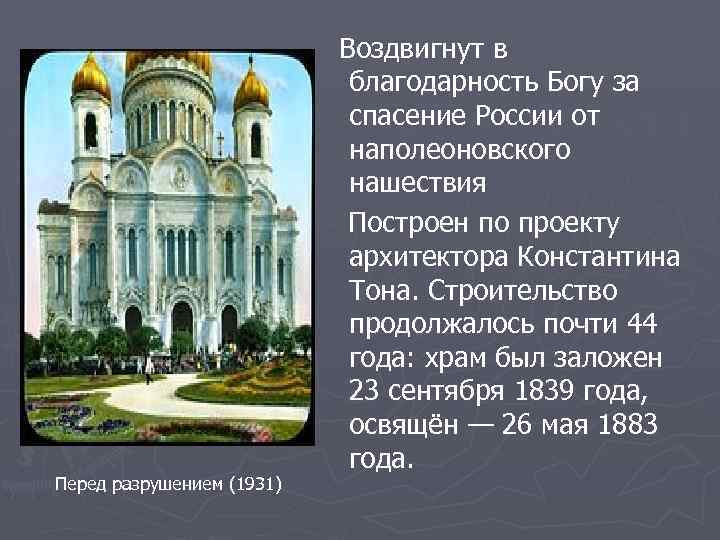 Воздвигнут в благодарность Богу за спасение России от наполеоновского нашествия

Построен по проекту архитектора Константина Тона. Строительство продолжалось почти 44 года: храм был заложен 23 сентября 1839 года, освящён — 26 мая 1883 года.

Перед разрушением (1931)